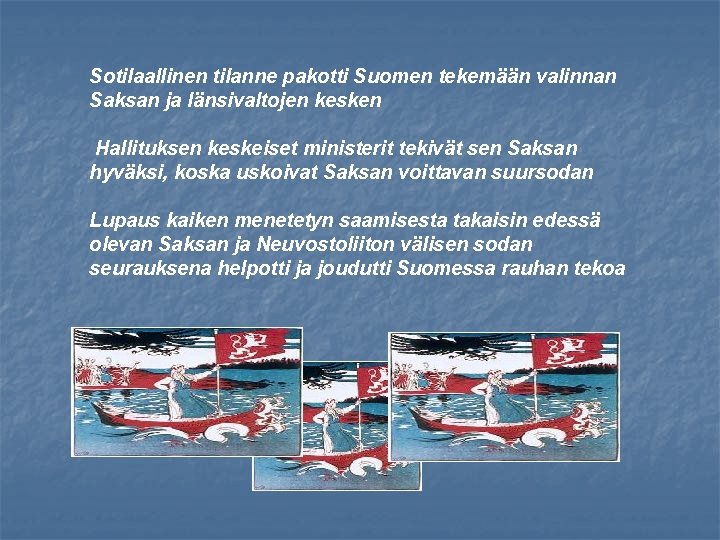 Sotilaallinen tilanne pakotti Suomen tekemään valinnan Saksan ja länsivaltojen kesken

Hallituksen keskeiset ministerit tekivät sen Saksan hyväksi, koska uskoivat Saksan voittavan suursodan

Lupaus kaiken menetetyn saamisesta takaisin edessä olevan Saksan ja Neuvostoliiton välisen sodan seurauksena helpotti ja joudutti Suomessa rauhan tekoa